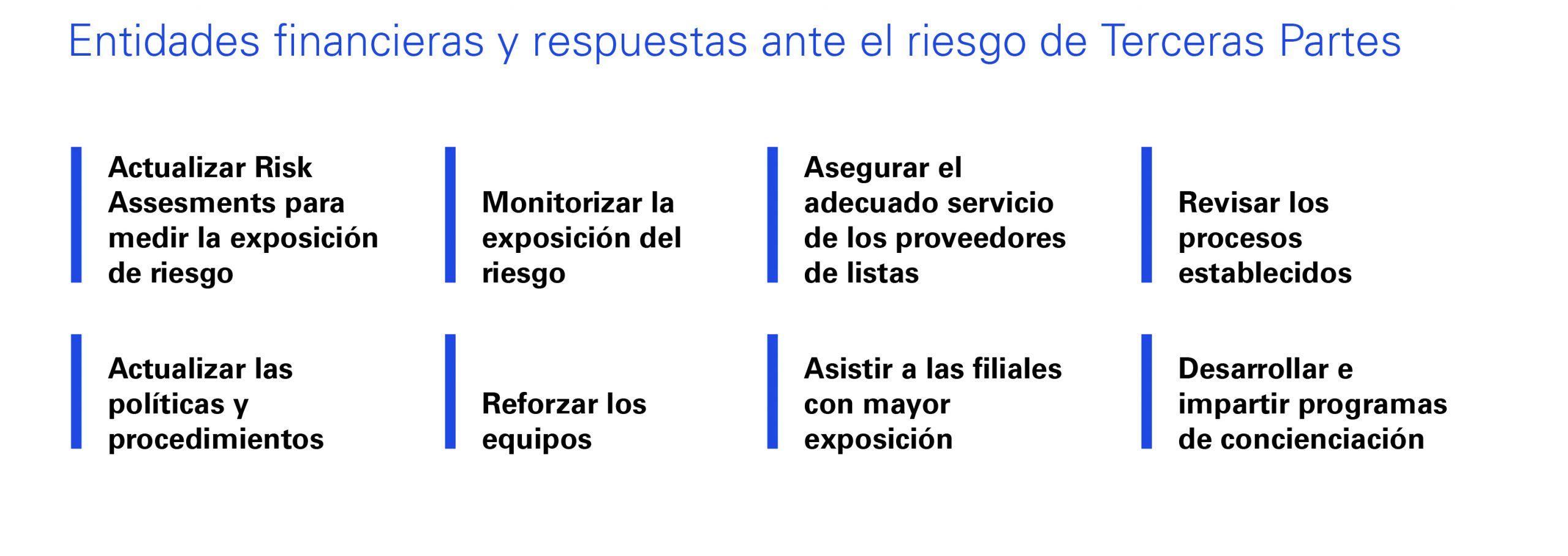 Entidades financieras y respuestas ante el riesgo de Terceras Partes

Actualizar Risk Assesments para medir la exposición de riesgo

Monitorizar la exposición del riesgo

Asegurar el adecuado servicio de los proveedores de listas

Revisar los procesos establecidos

Actualizar las políticas y procedimientos

Reforzar los equipos

Asistir a las filiales con mayor exposición

Desarrollar e impartir programas de concienciación